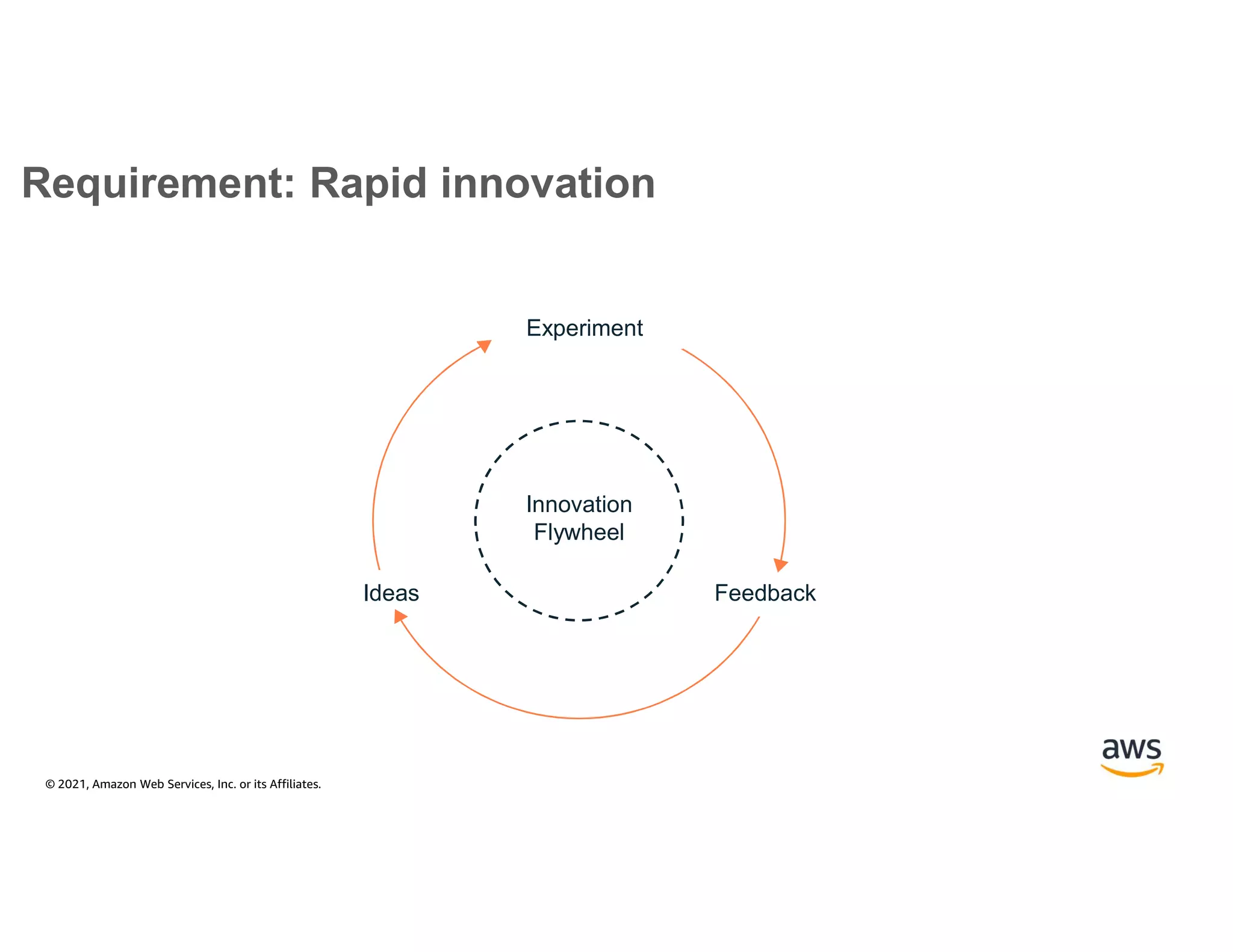 Requirement: Rapid innovation

Experiment

Innovation
Flywheel

Ideas

Feedback

© 2021, Amazon Web Services, Inc. or its Affiliates.

aws